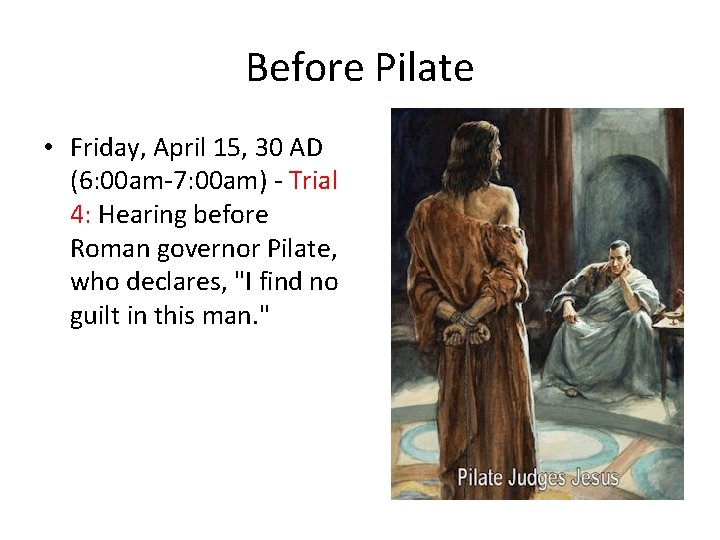 Before Pilate

• Friday, April 15, 30 AD (6:00am-7:00am) - Trial 4: Hearing before Roman governor Pilate, who declares, "I find no guilt in this man."

Pilate Judges Jesus